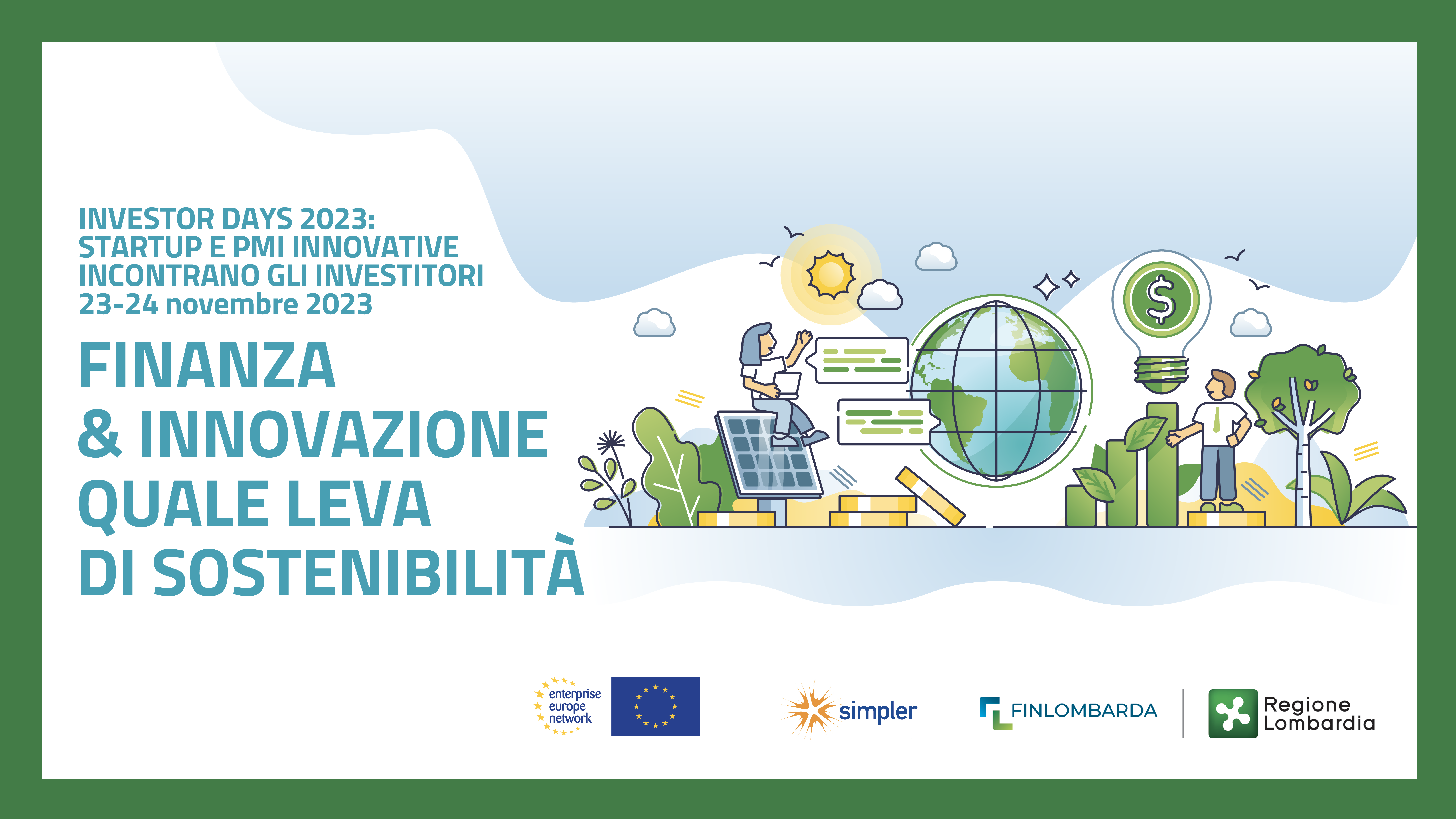 INVESTOR DAYS 2023:
STARTUP E PMI INNOVATIVE
INCONTRANO GLI INVESTITORI
23-24 novembre 2023

FINANZA
& INNOVAZIONE
QUALE LEVA
DI SOSTENIBILITÀ

$

enterprise
europe
network

simpler

FINLOMBARDA

Regione
Lombardia